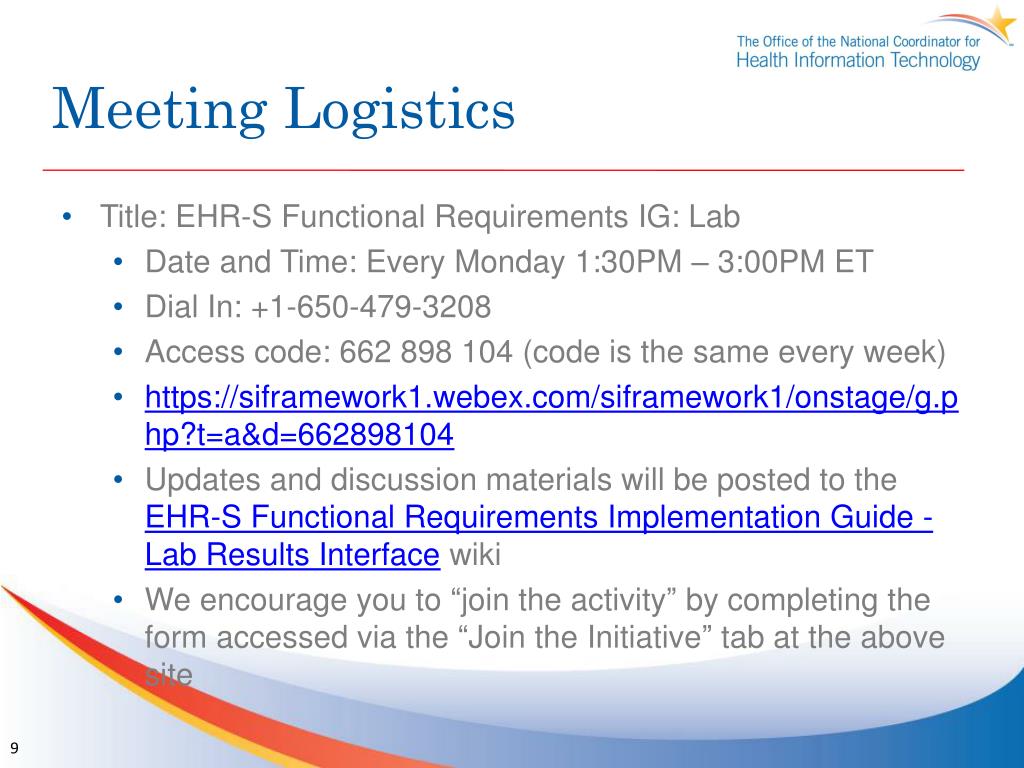 The Office of the National Coordinator for
Health Information Technology

Meeting Logistics

• Title: EHR-S Functional Requirements IG: Lab
• Date and Time: Every Monday 1:30PM – 3:00PM ET
• Dial In: +1-650-479-3208
• Access code: 662 898 104 (code is the same every week)
• https://siframework1.webex.com/siframework1/onstage/g.php?t=a&d=662898104
• Updates and discussion materials will be posted to the EHR-S Functional Requirements Implementation Guide - Lab Results Interface wiki
• We encourage you to “join the activity” by completing the form accessed via the “Join the Initiative” tab at the above site

9